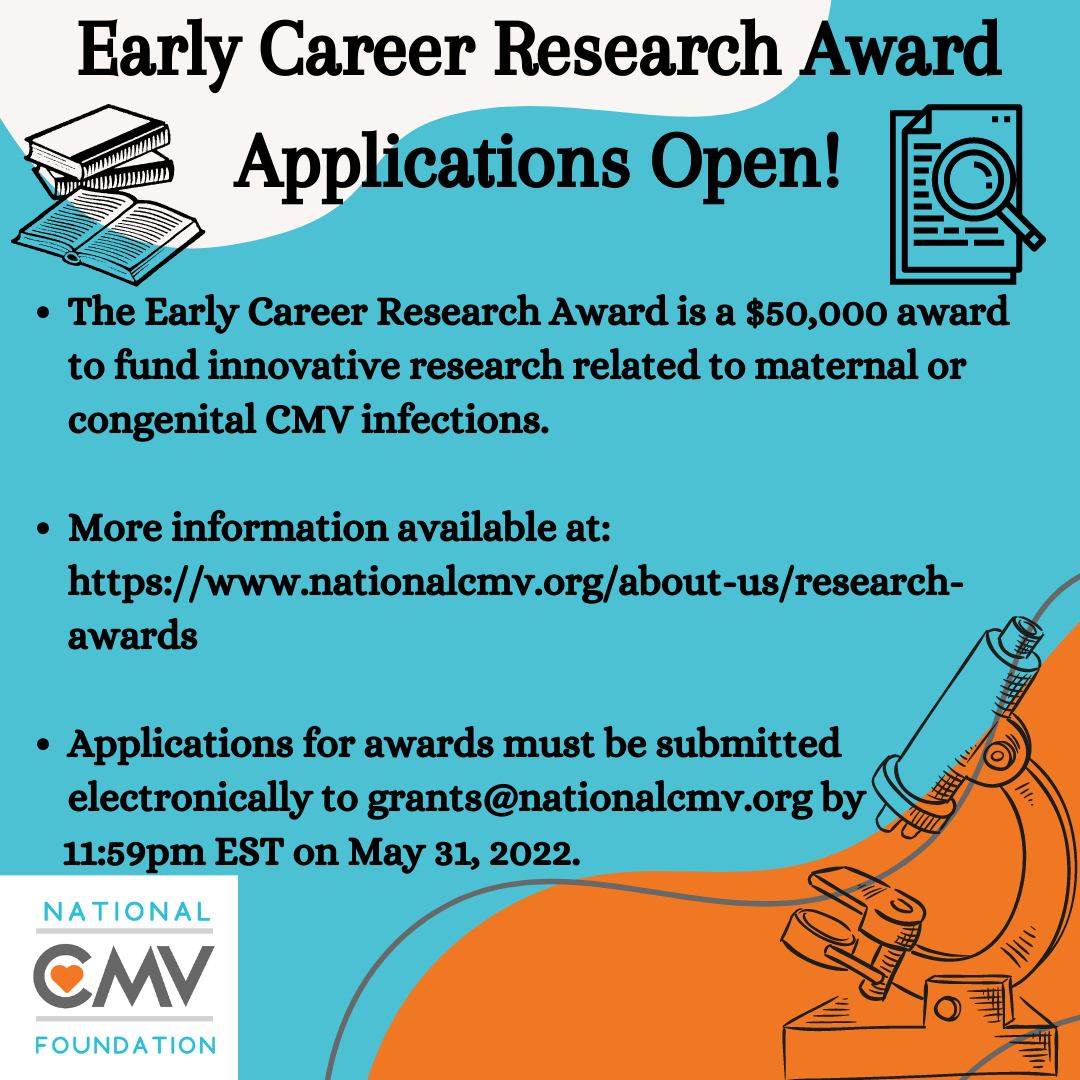 Early Career Research Award
Applications Open!

• The Early Career Research Award is a $50,000 award to fund innovative research related to maternal or congenital CMV infections.

• More information available at: https://www.nationalcmv.org/about-us/research-awards

• Applications for awards must be submitted electronically to grants@nationalcmv.org by 11:59pm EST on May 31, 2022.

NATIONAL
CMV
FOUNDATION